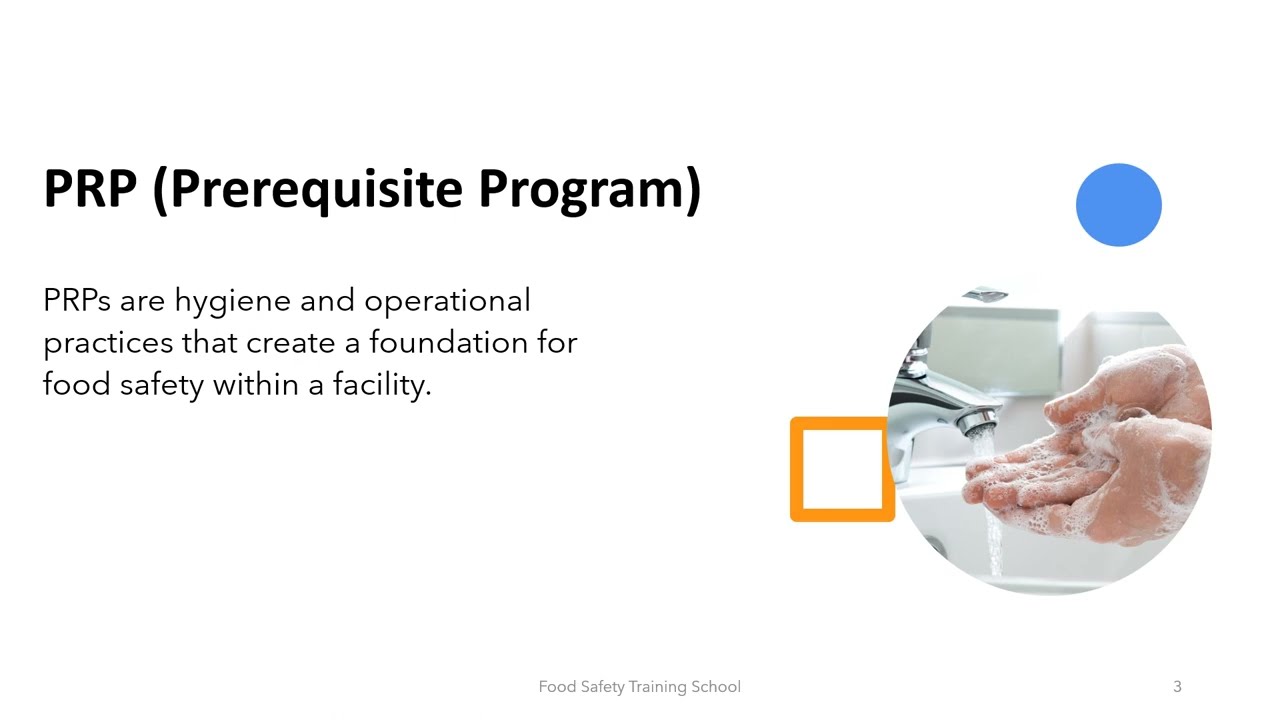 PRP (Prerequisite Program)

PRPs are hygiene and operational practices that create a foundation for food safety within a facility.

Food Safety Training School

3